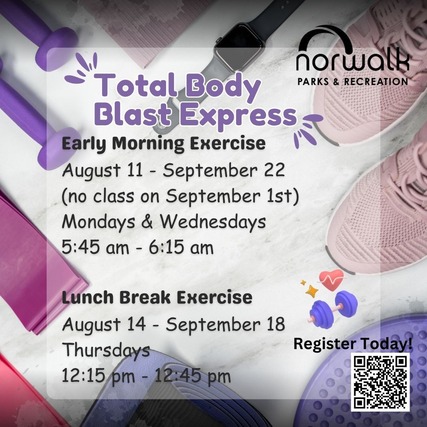 norwalk
PARKS & RECREATION

Total Body Blast Express

Early Morning Exercise
August 11 - September 22
(no class on September 1st)
Mondays & Wednesdays
5:45 am - 6:15 am

Lunch Break Exercise
August 14 - September 18
Thursdays
12:15 pm - 12:45 pm

Register Today!